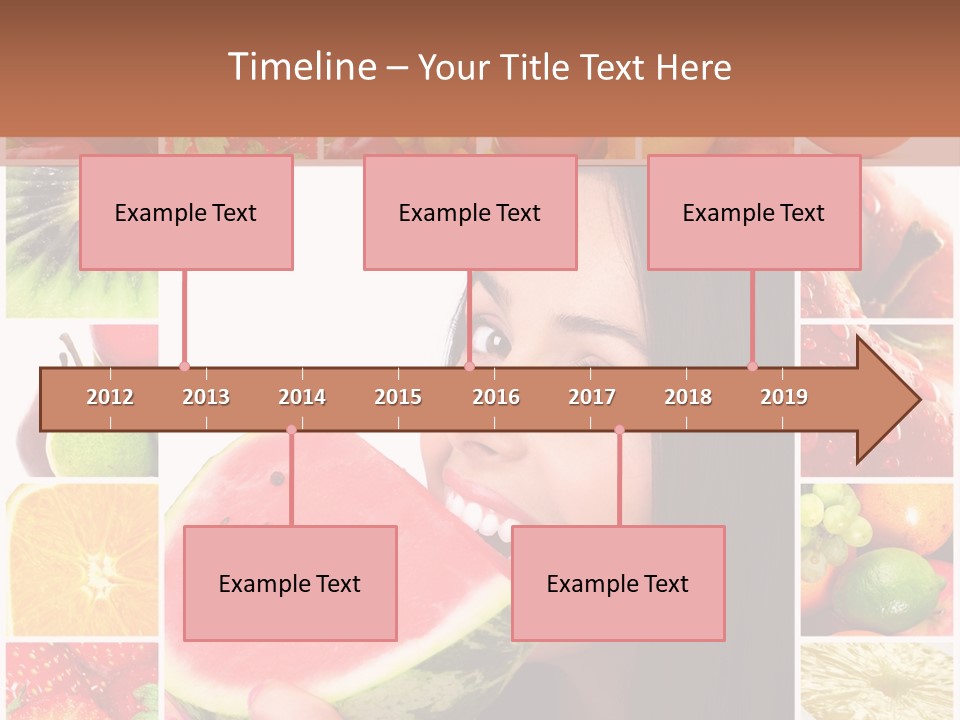 Timeline – Your Title Text Here

Example Text

Example Text

Example Text

2012 2013 2014 2015 2016 2017 2018 2019

Example Text

Example Text